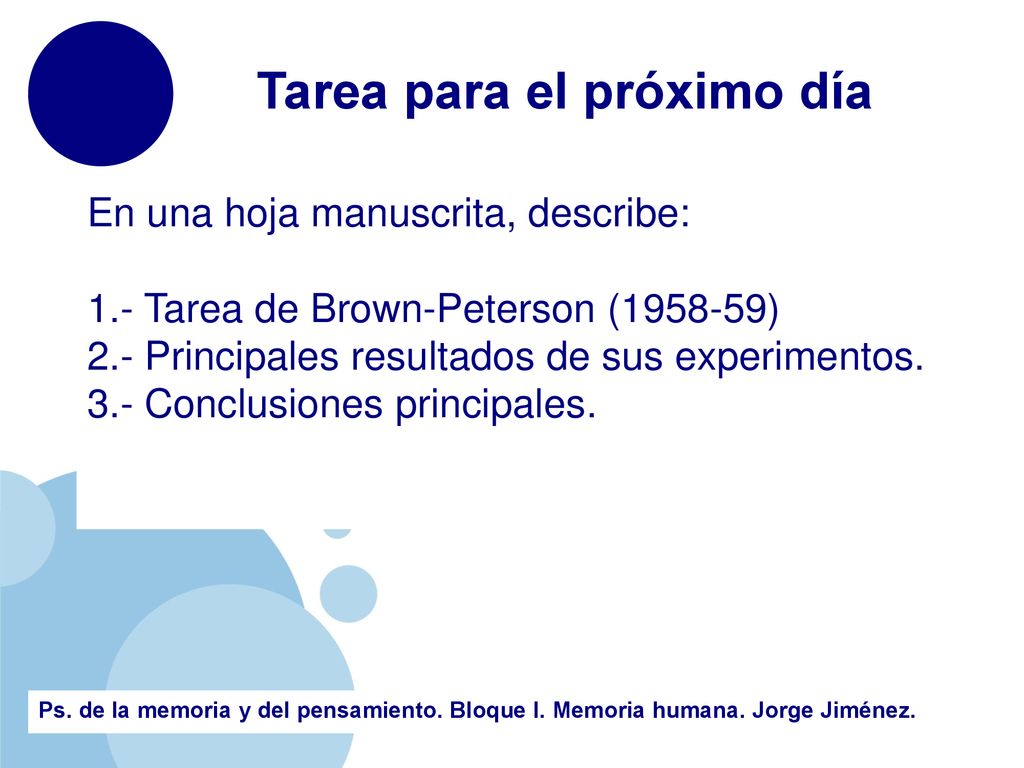 Tarea para el próximo día

En una hoja manuscrita, describe:

1.- Tarea de Brown-Peterson (1958-59)
2.- Principales resultados de sus experimentos.
3.- Conclusiones principales.

Ps. de la memoria y del pensamiento. Bloque I. Memoria humana. Jorge Jiménez.